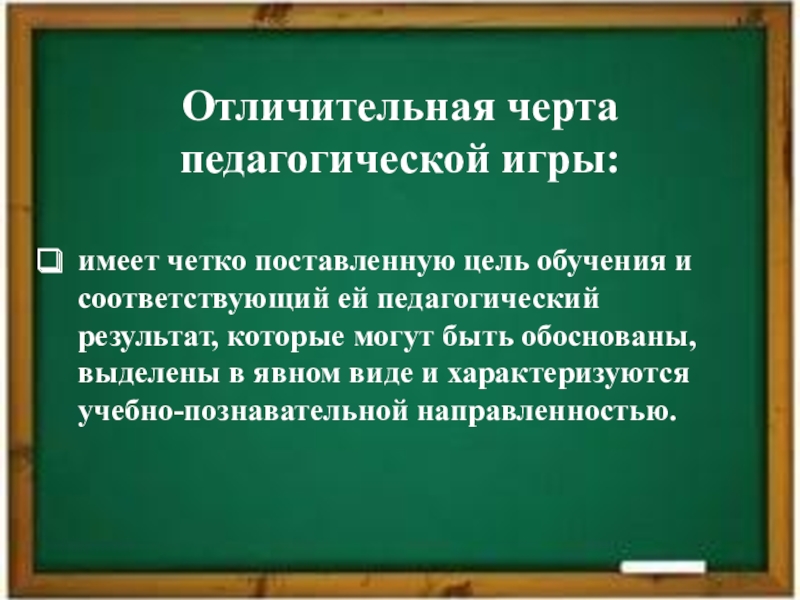 Отличительная черта педагогической игры:

❑ имеет четко поставленную цель обучения и соответствующий ей педагогический результат, которые могут быть обоснованы, выделены в явном виде и характеризуются учебно-познавательной направленностью.